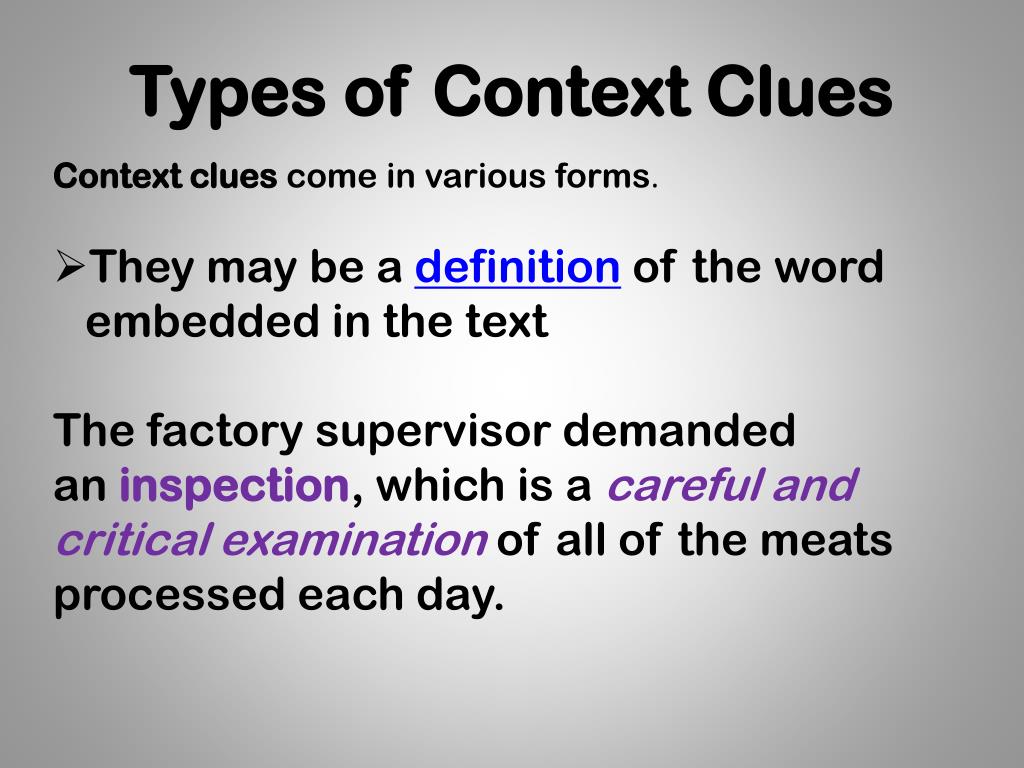 Types of Context Clues

Context clues come in various forms.

➢They may be a definition of the word embedded in the text

The factory supervisor demanded an inspection, which is a careful and critical examination of all of the meats processed each day.